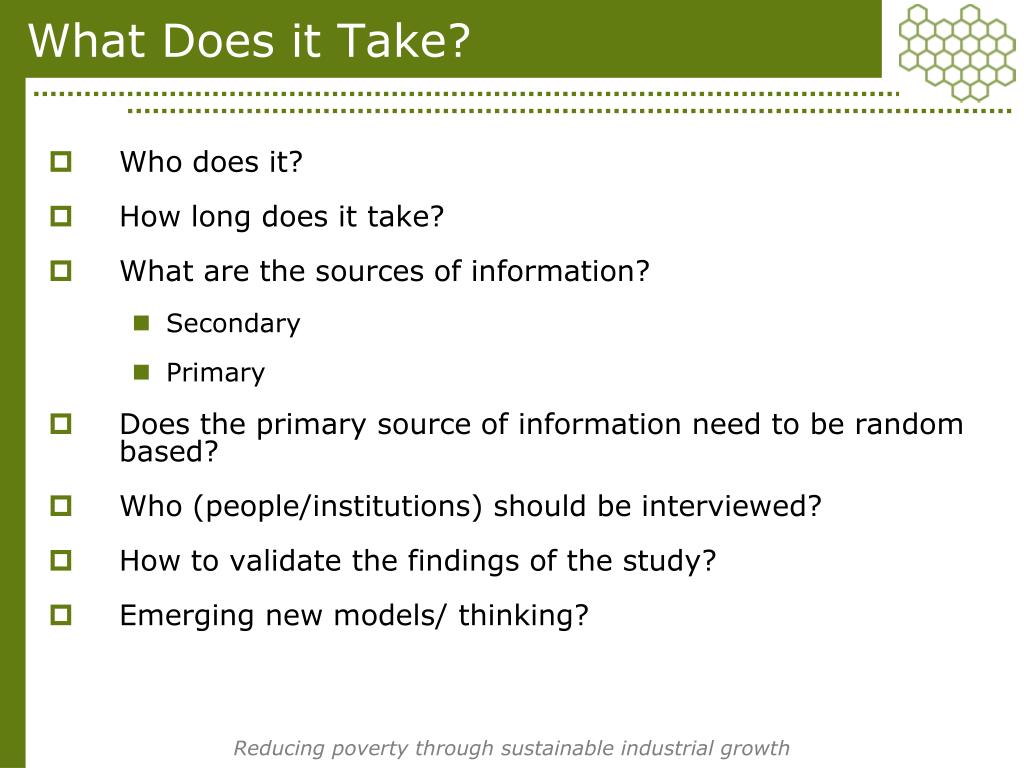 What Does it Take?

Who does it?

How long does it take?

What are the sources of information?

Secondary

Primary

Does the primary source of information need to be random based?

Who (people/institutions) should be interviewed?

How to validate the findings of the study?

Emerging new models/ thinking?

Reducing poverty through sustainable industrial growth